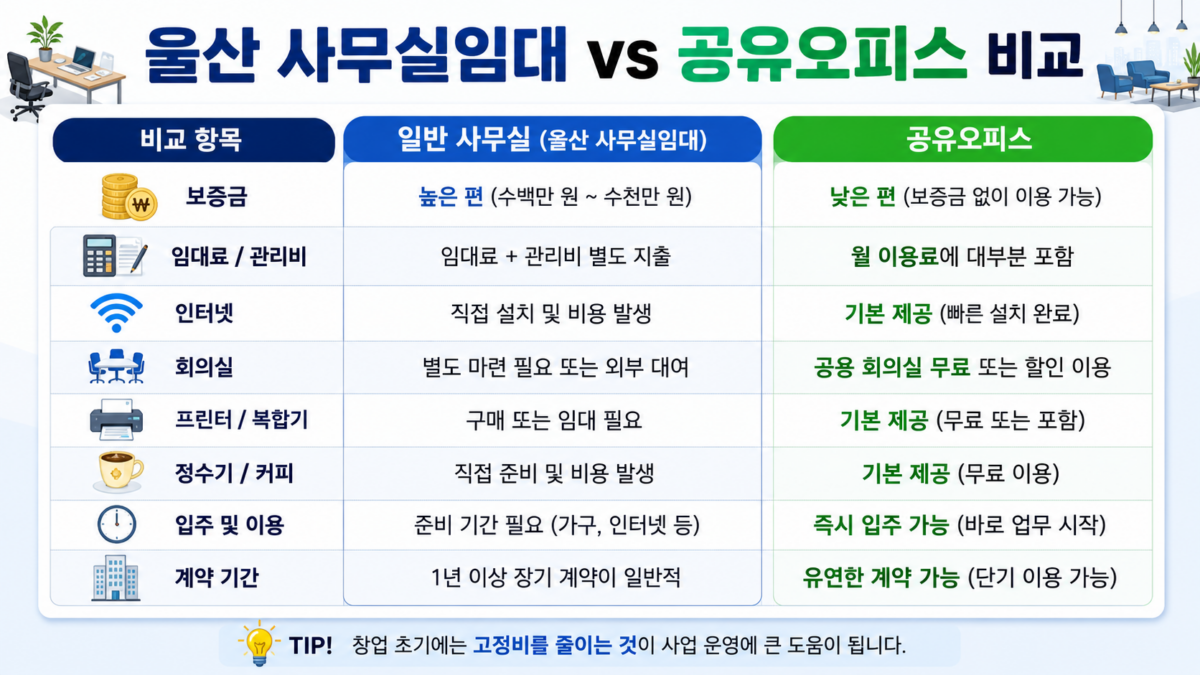 울산 사무실임대 vs 공유오피스 비교

| 비교 항목 | 일반 사무실 (울산 사무실임대) | 공유오피스 |
|---|---|---|
| 보증금 | 높은 편 (수백만 원 ~ 수천만 원) | 낮은 편 (보증금 없이 이용 가능) |
| 임대료 / 관리비 | 임대료 + 관리비 별도 지출 | 월 이용료에 대부분 포함 |
| 인터넷 | 직접 설치 및 비용 발생 | 기본 제공 (빠른 설치 완료) |
| 회의실 | 별도 마련 필요 또는 외부 대여 | 공용 회의실 무료 또는 할인 이용 |
| 프린터 / 복합기 | 구매 또는 임대 필요 | 기본 제공 (무료 또는 포함) |
| 정수기 / 커피 | 직접 준비 및 비용 발생 | 기본 제공 (무료 이용) |
| 입주 및 이용 | 준비 기간 필요 (가구, 인터넷 등) | 즉시 입주 가능 (바로 업무 시작) |
| 계약 기간 | 1년 이상 장기 계약이 일반적 | 유연한 계약 가능 (단기 이용 가능) |

TIP! 창업 초기에는 고정비를 줄이는 것이 사업 운영에 큰 도움이 됩니다.